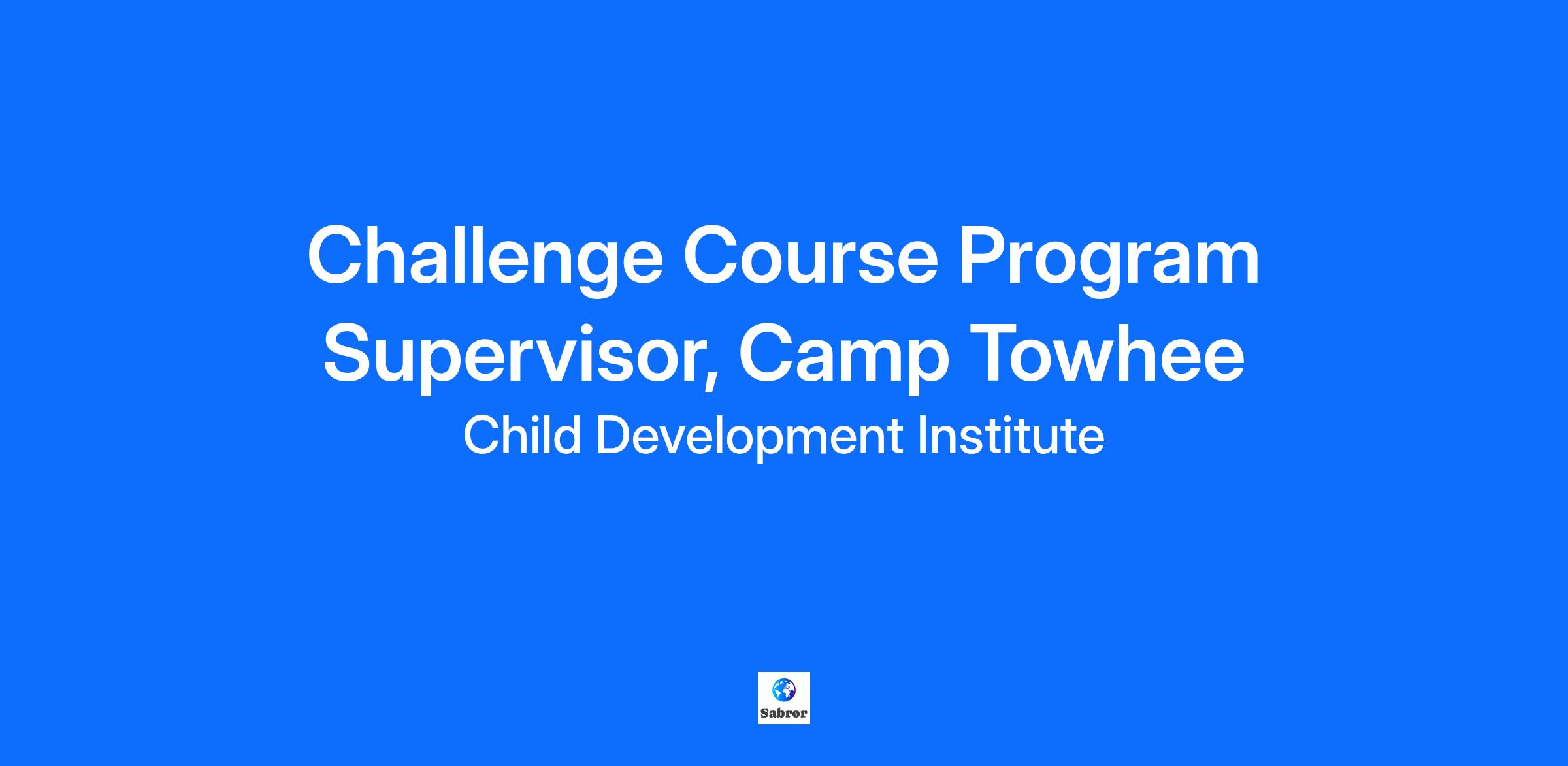 Challenge Course Program Supervisor, Camp Towhee

Child Development Institute

Sabror